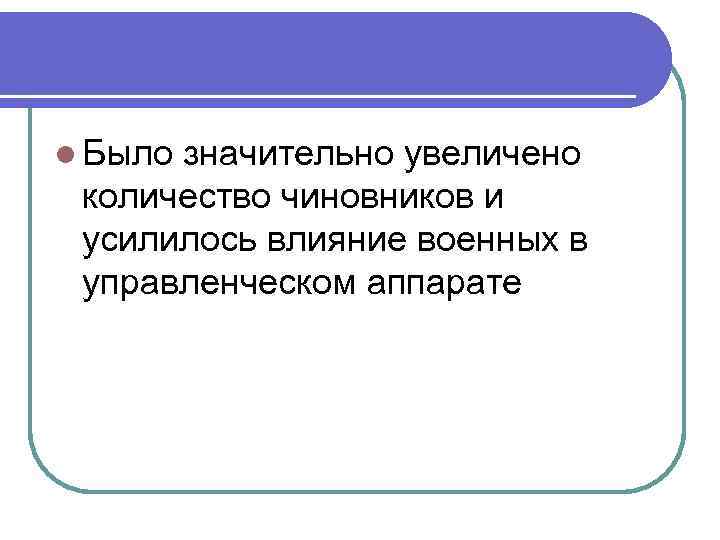 Было значительно увеличено количество чиновников и усилилось влияние военных в управленческом аппарате